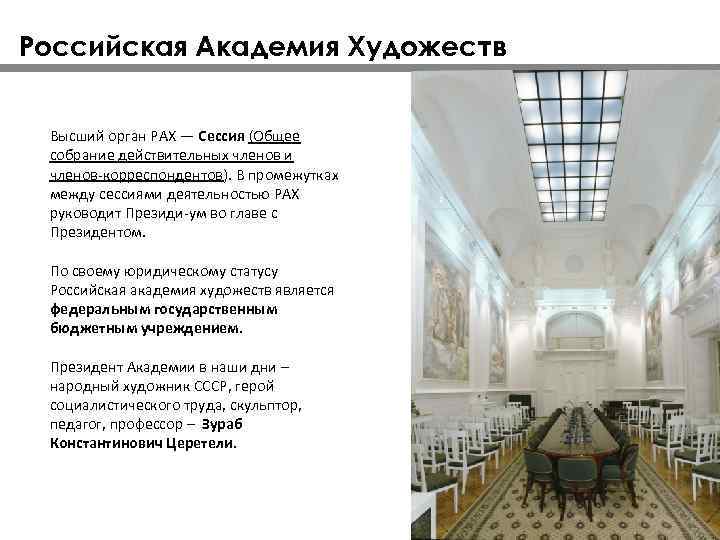 Российская Академия Художеств

Высший орган РАХ — Сессия (Общее собрание действительных членов и членов-корреспондентов). В промежутках между сессиями деятельностью РАХ руководит Президи-ум во главе с Президентом.

По своему юридическому статусу Российская академия художеств является федеральным государственным бюджетным учреждением.

Президент Академии в наши дни – народный художник СССР, герой социалистического труда, скульптор, педагог, профессор – Зураб Константинович Церетели.